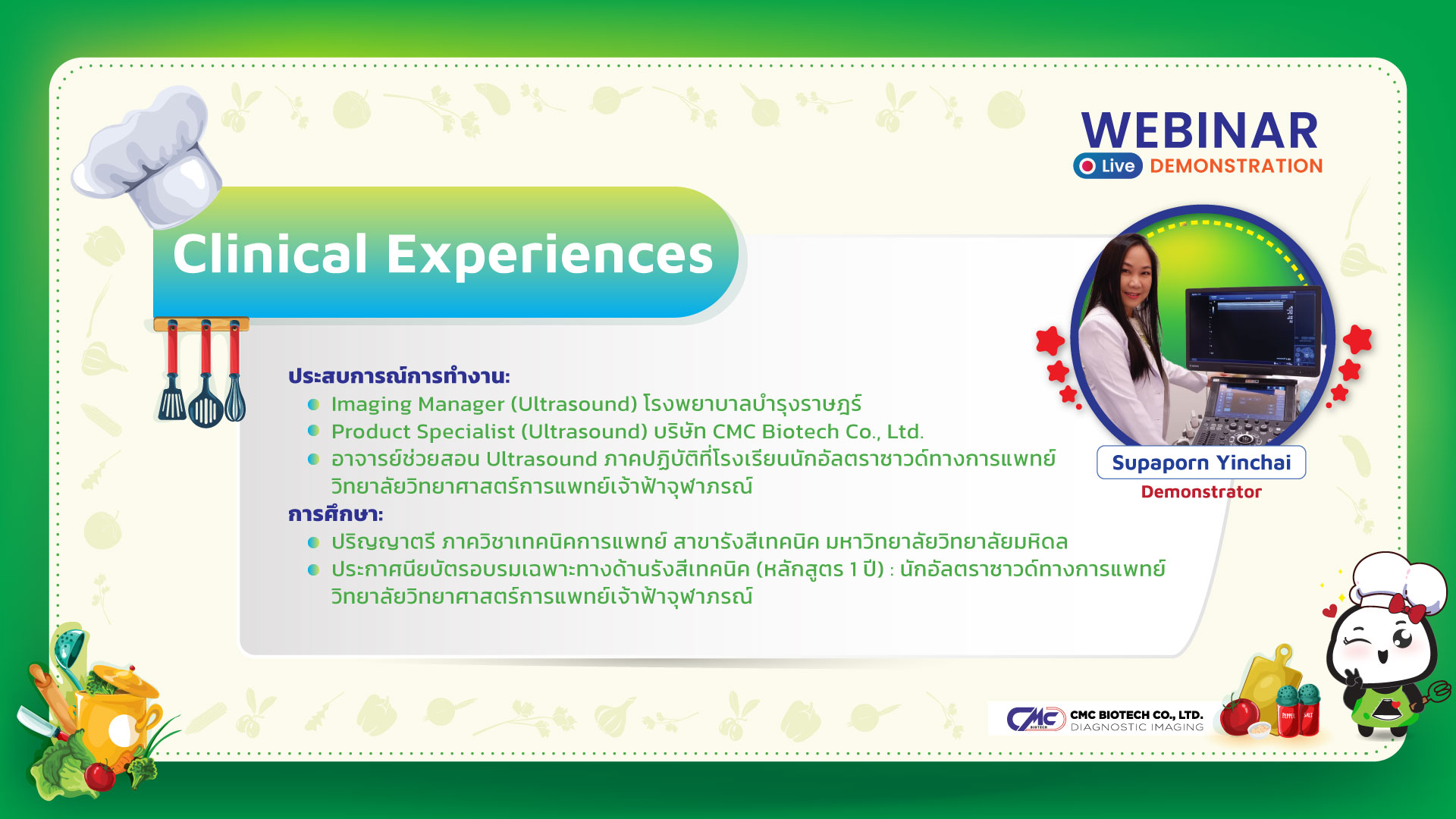 WEBINAR
Live DEMONSTRATION

Clinical Experiences

ประสบการณ์การทำงาน:
- Imaging Manager (Ultrasound) โรงพยาบาลบำรุงราษฎร์
- Product Specialist (Ultrasound) บริษัท CMC Biotech Co., Ltd.
- อาจารย์ช่วยสอน Ultrasound ภาคปฏิบัติที่โรงเรียนนักอัลตราซาวด์ทางการแพทย์ วิทยาลัยวิทยาศาสตร์การแพทย์เจ้าฟ้าจุฬาภรณ์

การศึกษา:
- ปริญญาตรี ภาควิชาเทคนิคการแพทย์ สาขารังสีเทคนิค มหาวิทยาลัยวิทยาลัยมหิดล
- ประกาศนียบัตรอบรมเฉพาะทางด้านรังสีเทคนิค (หลักสูตร 1 ปี) : นักอัลตราซาวด์ทางการแพทย์ วิทยาลัยวิทยาศาสตร์การแพทย์เจ้าฟ้าจุฬาภรณ์

Supaporn Yinchai
Demonstrator

CMC BIOTECH
CMC BIOTECH CO., LTD.
DIAGNOSTIC IMAGING

PEPPER SALT